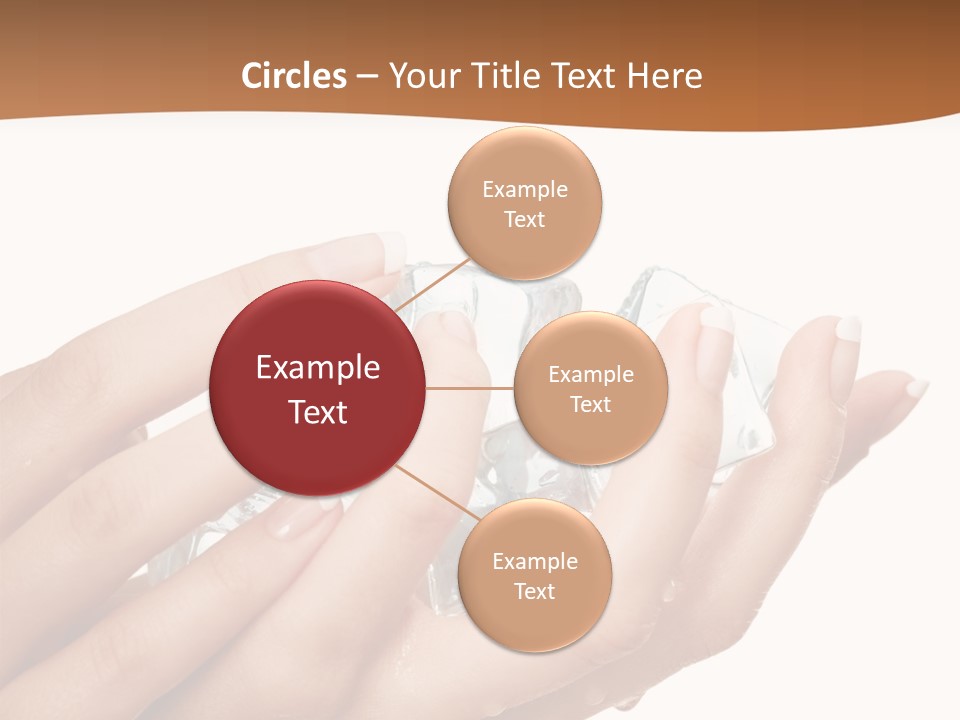 Circles – Your Title Text Here

Example Text

Example Text

Example Text

Example Text